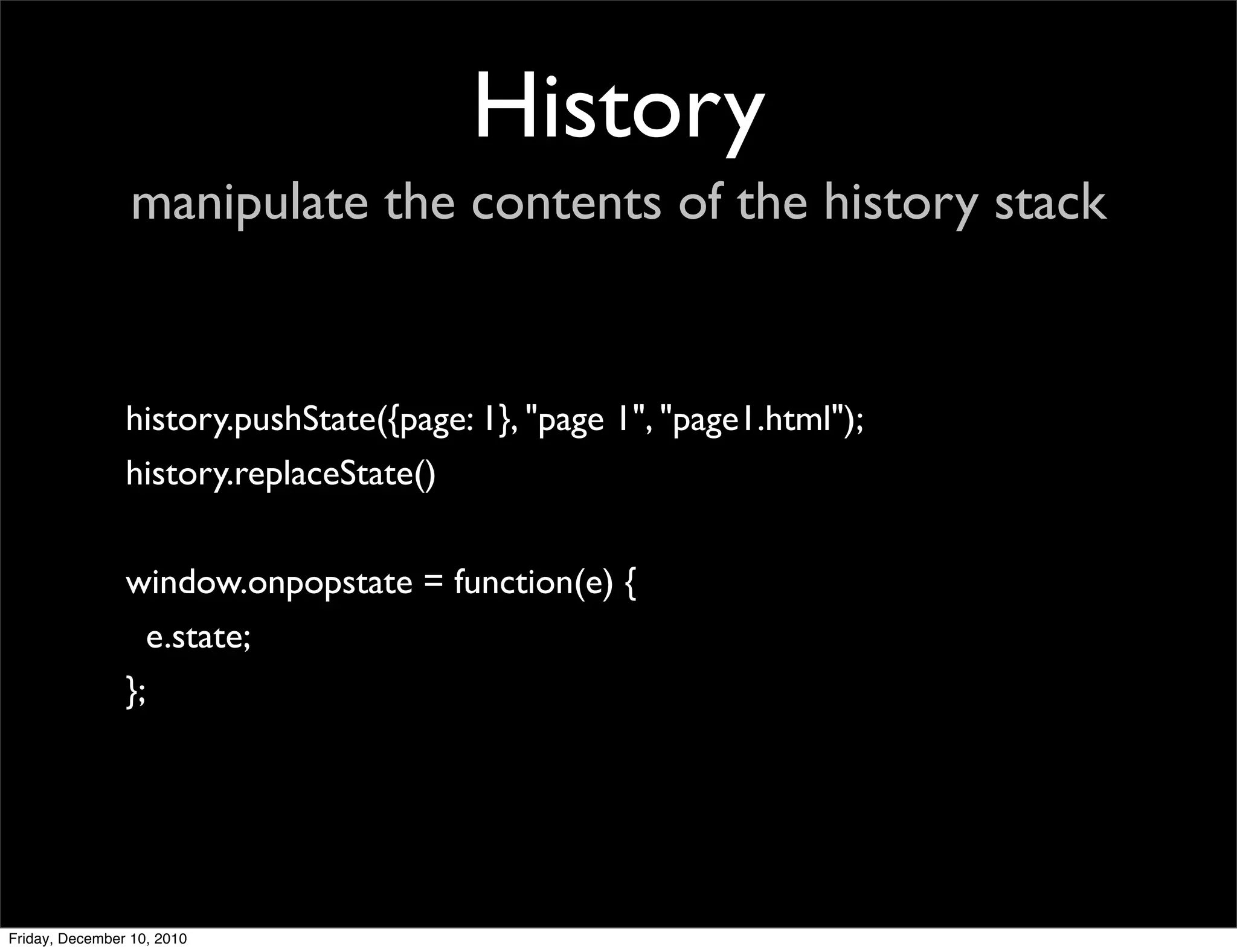 History

manipulate the contents of the history stack

history.pushState({page: 1}, "page 1", "page1.html");
history.replaceState()

window.onpopstate = function(e) {
 e.state;
};

Friday, December 10, 2010